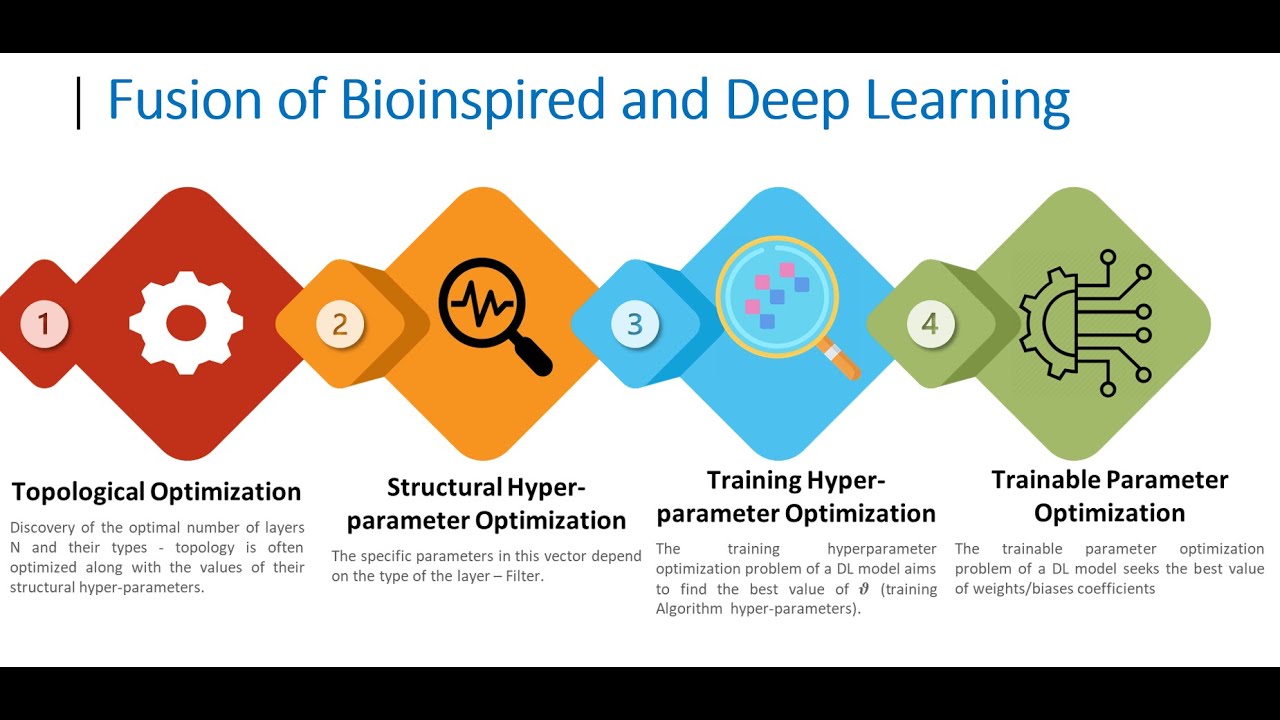 Fusion of Bioinspired and Deep Learning

1

2

3

4

Topological Optimization

Discovery of the optimal number of layers N and their types - topology is often optimized along with the values of their structural hyper-parameters.

Structural Hyper-parameter Optimization

The specific parameters in this vector depend on the type of the layer – Filter.

Training Hyper-parameter Optimization

The training hyperparameter optimization problem of a DL model aims to find the best value of $\vartheta$ (training Algorithm hyper-parameters).

Trainable Parameter Optimization

The trainable parameter optimization problem of a DL model seeks the best value of weights/biases coefficients